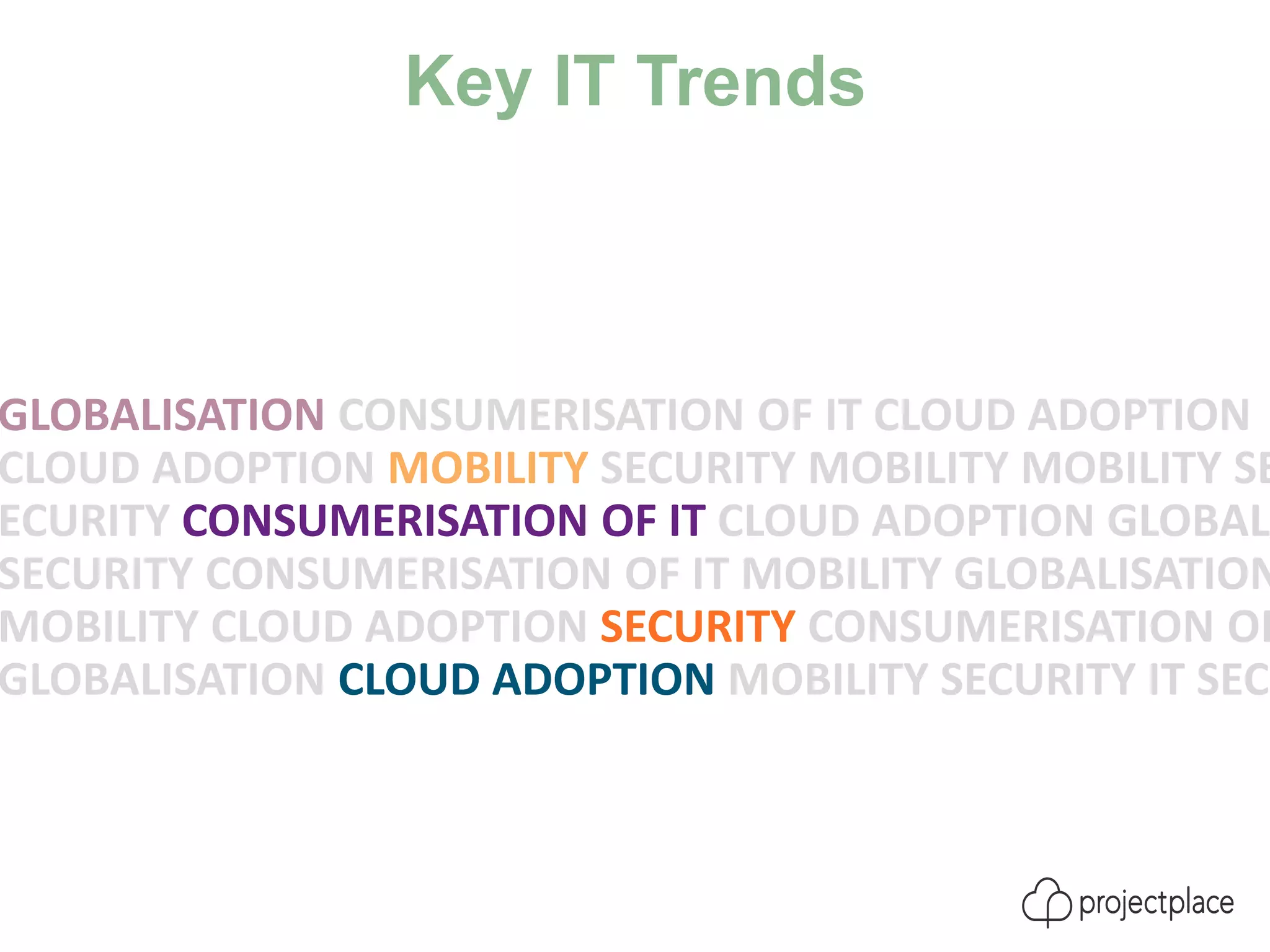 Key IT Trends

GLOBALISATION CONSUMERISATION OF IT CLOUD ADOPTION
CLOUD ADOPTION MOBILITY SECURITY MOBILITY MOBILITY SE
ECURITY CONSUMERISATION OF IT CLOUD ADOPTION GLOBAL
SECURITY CONSUMERISATION OF IT MOBILITY GLOBALISATION
MOBILITY CLOUD ADOPTION SECURITY CONSUMERISATION OF
GLOBALISATION CLOUD ADOPTION MOBILITY SECURITY IT SEC

projectplace